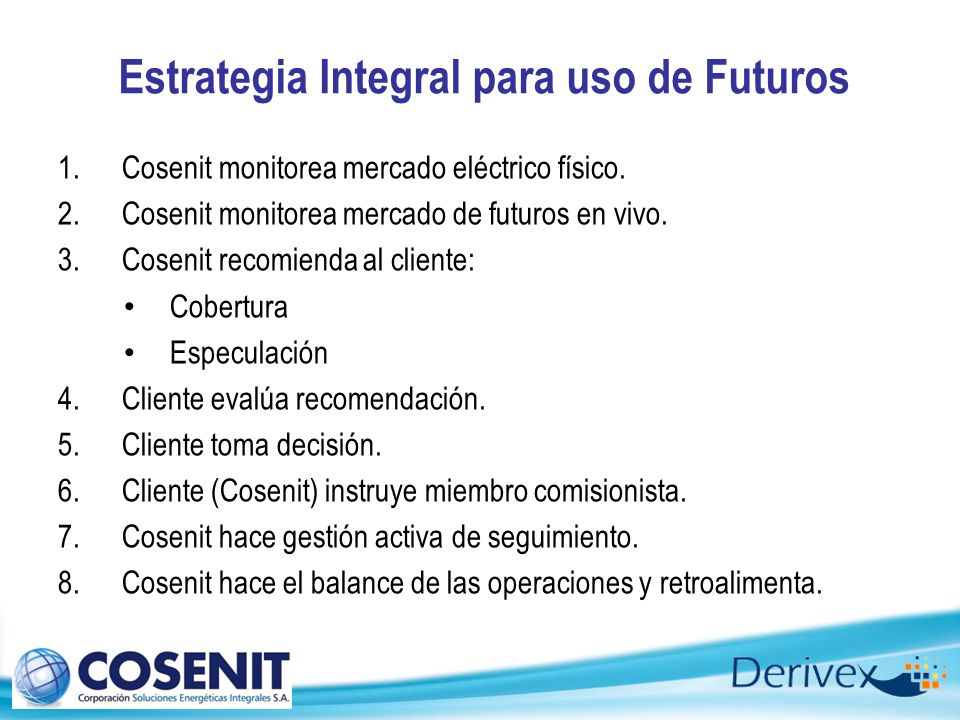 Estrategia Integral para uso de Futuros

1. Cosenit monitorea mercado eléctrico físico.
2. Cosenit monitorea mercado de futuros en vivo.
3. Cosenit recomienda al cliente:
• Cobertura
• Especulación
4. Cliente evalúa recomendación.
5. Cliente toma decisión.
6. Cliente (Cosenit) instruye miembro comisionista.
7. Cosenit hace gestión activa de seguimiento.
8. Cosenit hace el balance de las operaciones y retroalimenta.

COSENIT
Corporación Soluciones Energéticas Integrales S.A.

Derivex